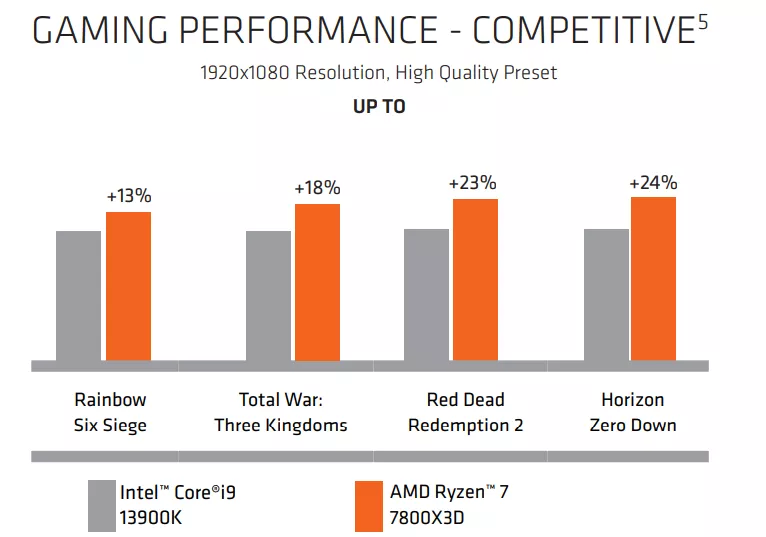 GAMING PERFORMANCE - COMPETITIVE$^5$

1920x1080 Resolution, High Quality Preset

UP TO

+13%

+18%

+23%

+24%

Rainbow Six Siege

Total War: Three Kingdoms

Red Dead Redemption 2

Horizon Zero Down

Intel™ Core®i9 13900K

AMD Ryzen™ 7 7800X3D